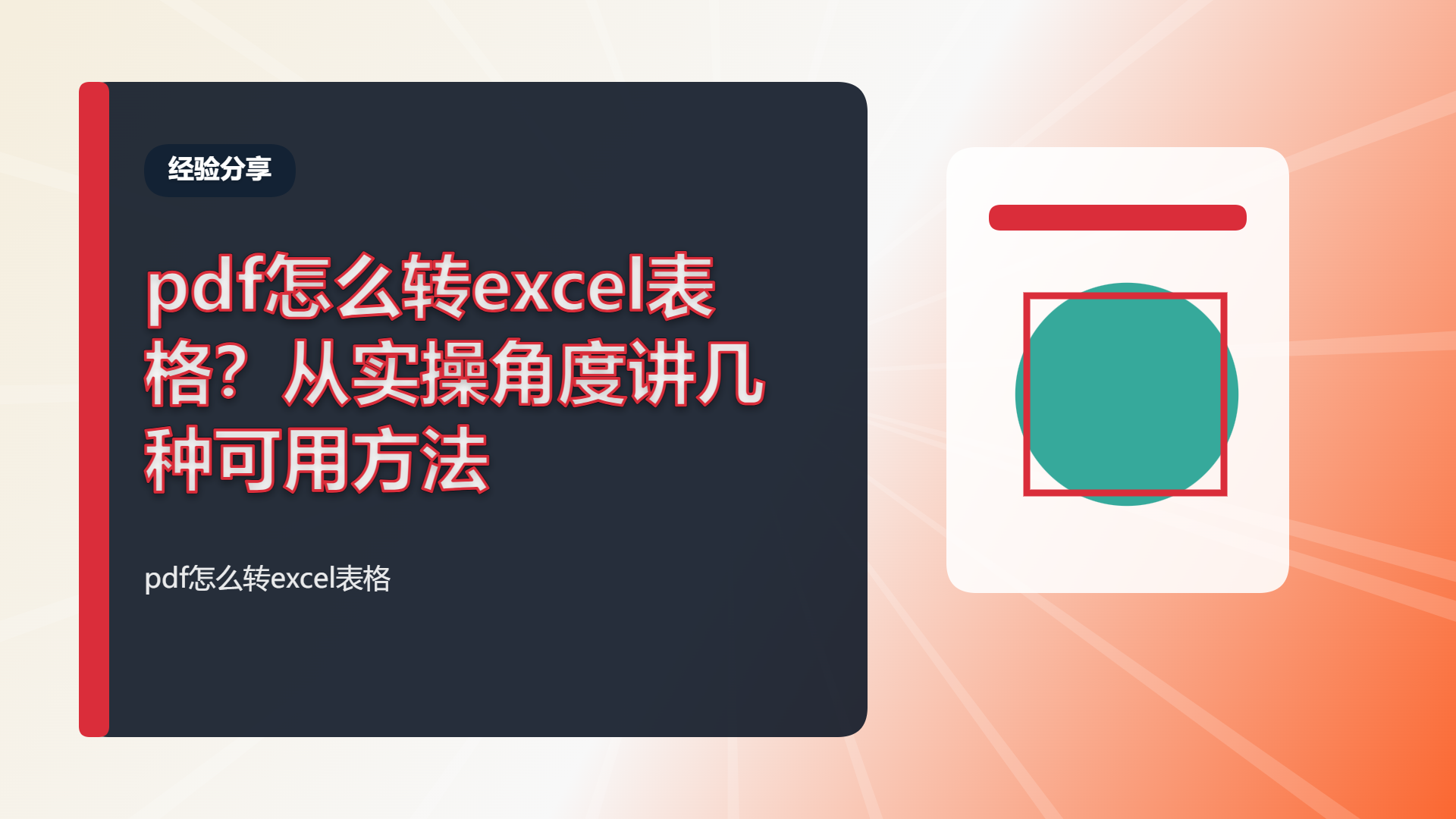 经验分享

pdf怎么转excel表格？从实操角度讲几种可用方法

pdf怎么转excel表格